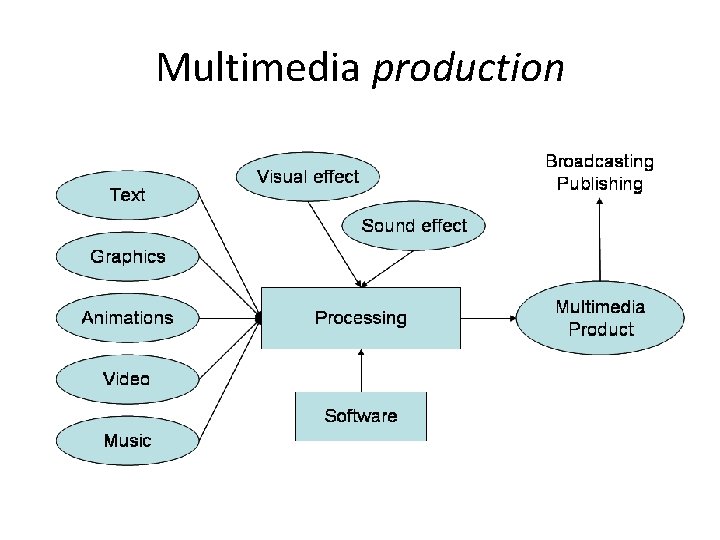 Multimedia production

Text

Graphics

Animations

Video

Music

Visual effect

Sound effect

Processing

Software

Multimedia Product

Broadcasting
Publishing